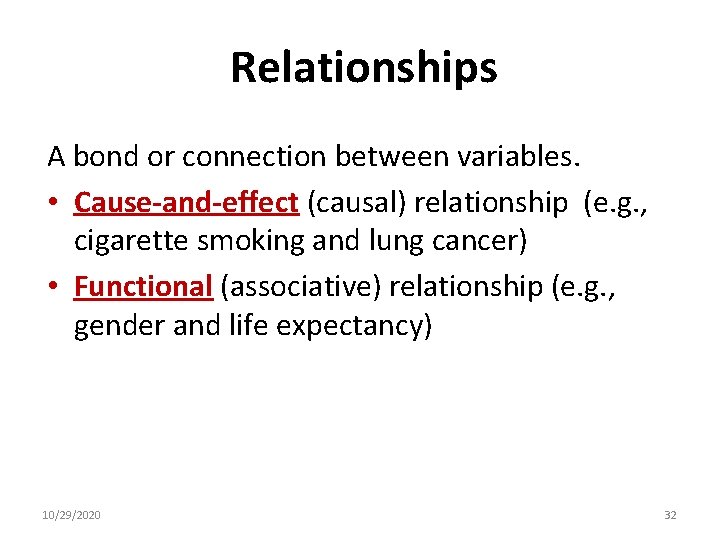 Relationships

A bond or connection between variables.

• Cause-and-effect (causal) relationship (e.g., cigarette smoking and lung cancer)
• Functional (associative) relationship (e.g., gender and life expectancy)

10/29/2020

32